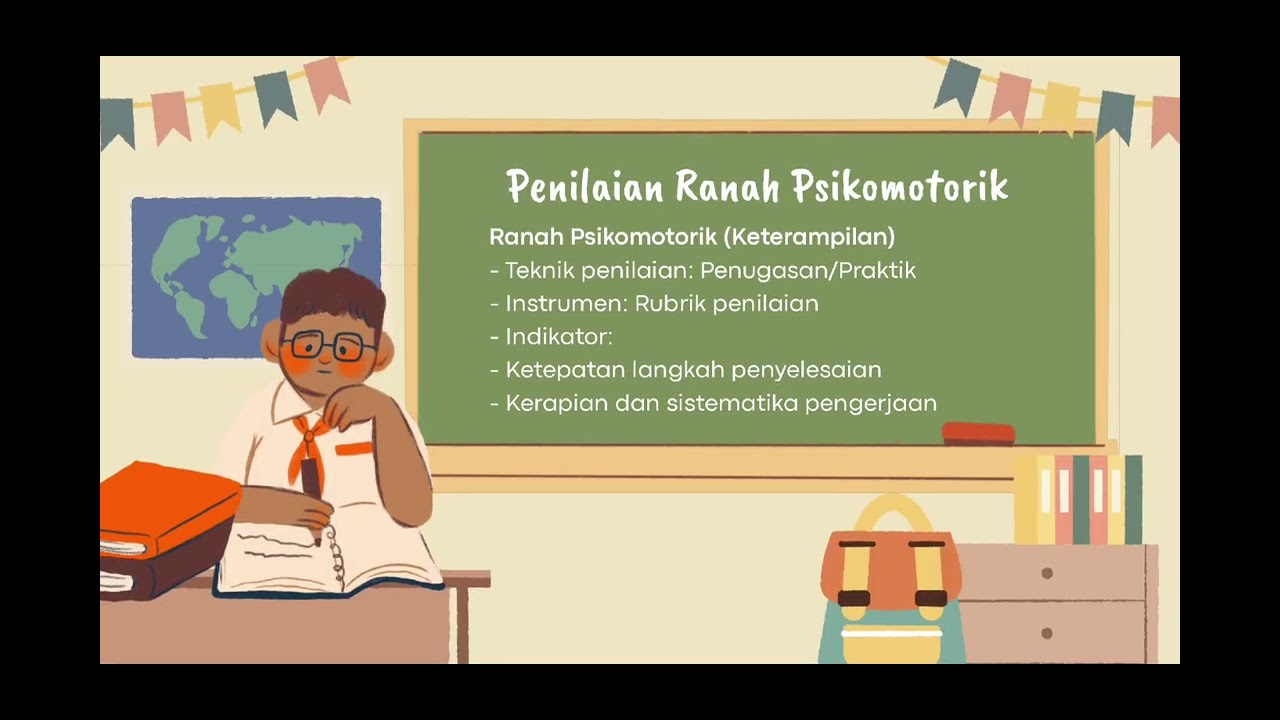 Penilaian Ranah Psikomotorik

Ranah Psikomotorik (Keterampilan)
- Teknik penilaian: Penugasan/Praktik
- Instrumen: Rubrik penilaian
- Indikator:
- Ketepatan langkah penyelesaian
- Kerapian dan sistematika pengerjaan